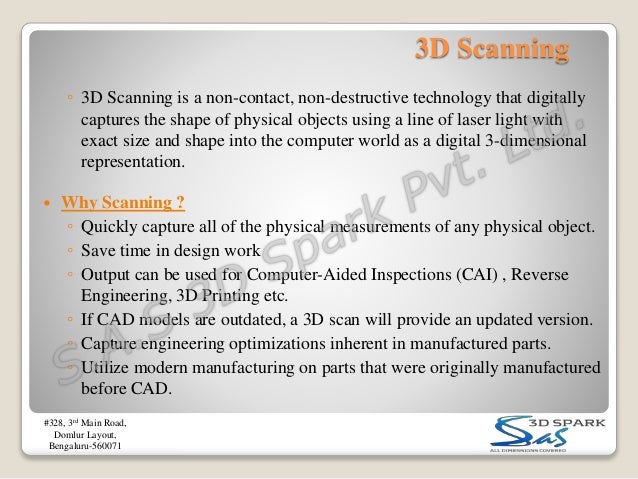 3D Scanning

◦ 3D Scanning is a non-contact, non-destructive technology that digitally captures the shape of physical objects using a line of laser light with exact size and shape into the computer world as a digital 3-dimensional representation.

• Why Scanning ?
◦ Quickly capture all of the physical measurements of any physical object.
◦ Save time in design work
◦ Output can be used for Computer-Aided Inspections (CAI) , Reverse Engineering, 3D Printing etc.
◦ If CAD models are outdated, a 3D scan will provide an updated version.
◦ Capture engineering optimizations inherent in manufactured parts.
◦ Utilize modern manufacturing on parts that were originally manufactured before CAD.

S.A.S 3D Spark Pvt. Ltd.

#328, 3rd Main Road, Domlur Layout, Bengaluru-560071

3D SPARK
SAS
ALL DIMENSIONS COVERED